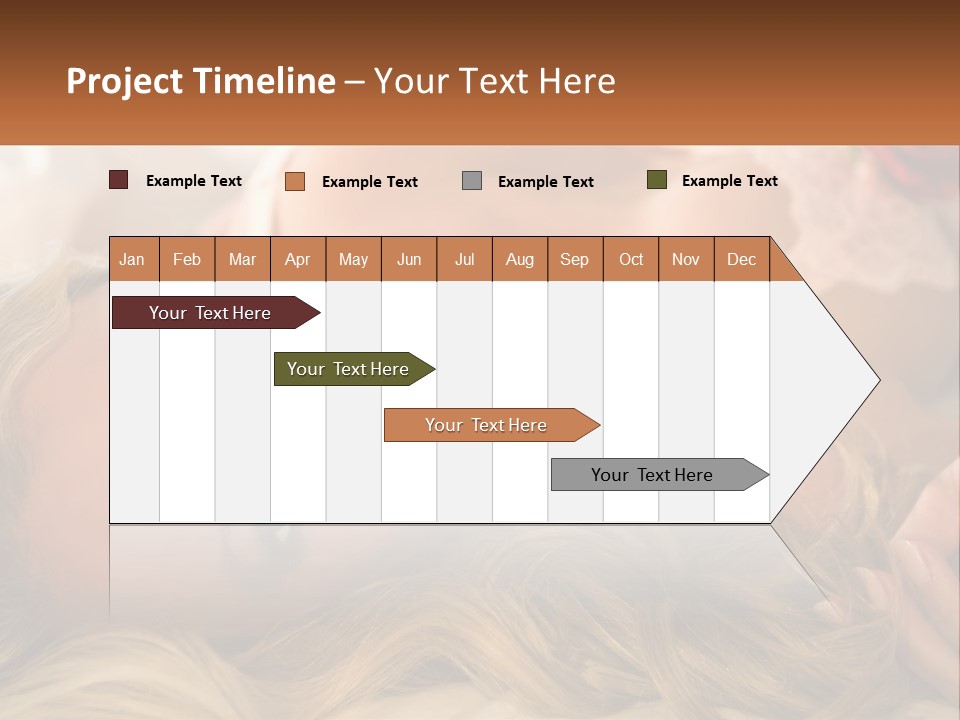 Project Timeline – Your Text Here

Example Text Example Text Example Text Example Text

| Jan | Feb | Mar | Apr | May | Jun | Jul | Aug | Sep | Oct | Nov | Dec |
|---|---|---|---|---|---|---|---|---|---|---|---|

Your Text Here

Your Text Here

Your Text Here

Your Text Here